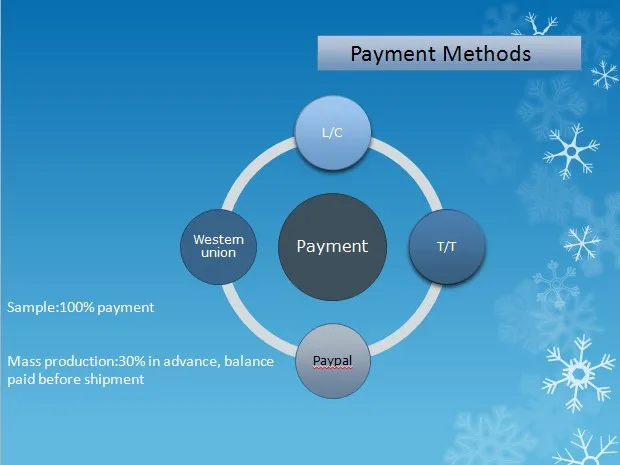 Payment Methods

L/C

Western union

Payment

T/T

Paypal

Sample:100% payment

Mass production:30% in advance, balance paid before shipment